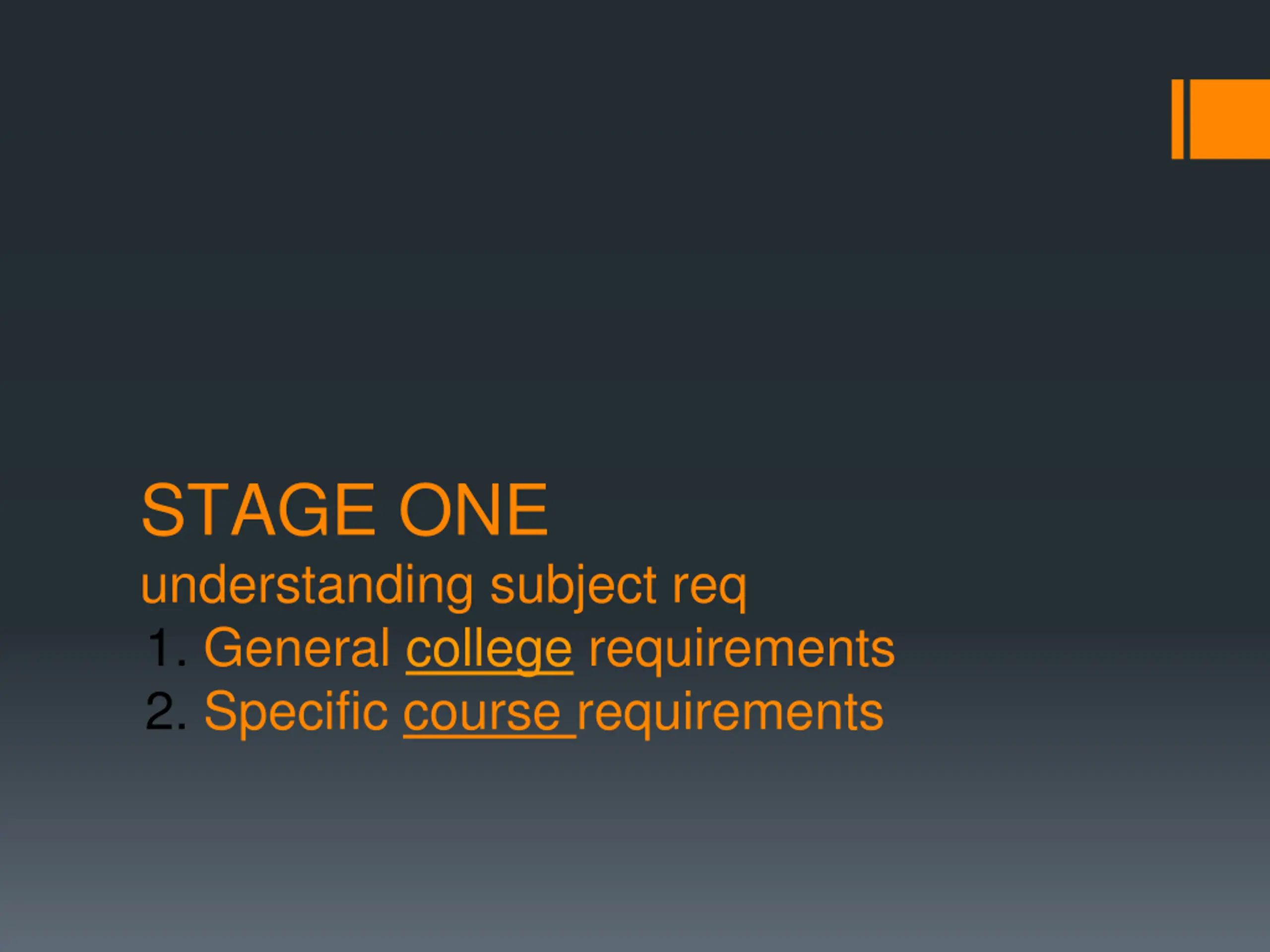 STAGE ONE
understanding subject req
1. General college requirements
2. Specific course requirements